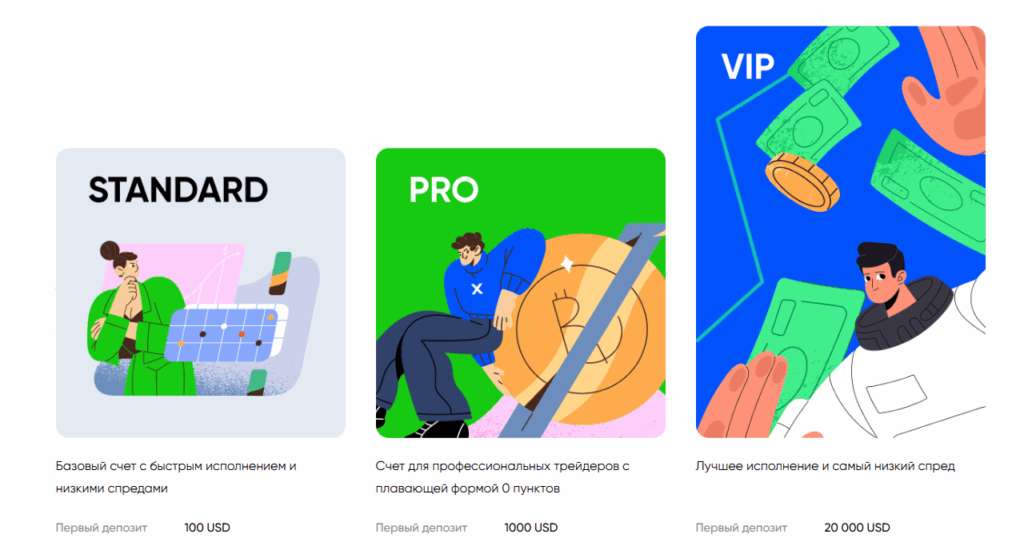 STANDARD

Базовый счет с быстрым исполнением и низкими спредами

Первый депозит 100 USD

PRO

Счет для профессиональных трейдеров с плавающей формой 0 пунктов

Первый депозит 1000 USD

VIP

Лучшее исполнение и самый низкий спред

Первый депозит 20 000 USD